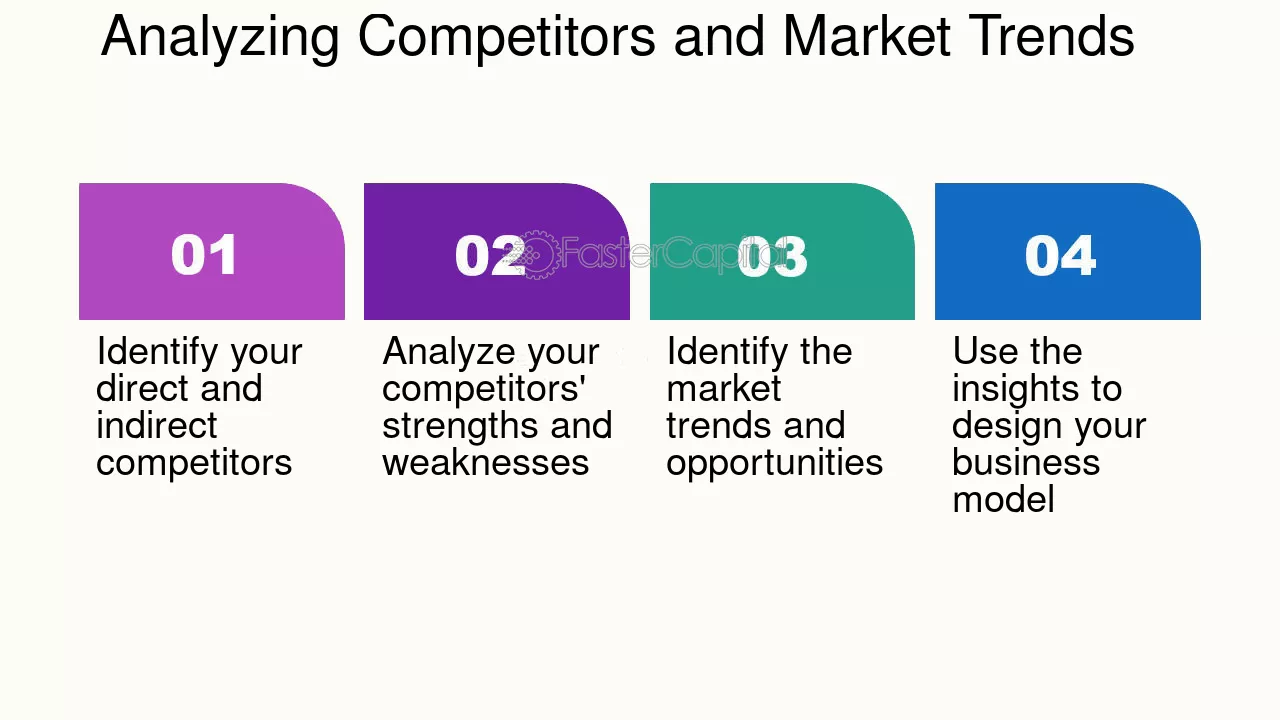 Analyzing Competitors and Market Trends

01

Identify your direct and indirect competitors

02

Analyze your competitors' strengths and weaknesses

03

Identify the market trends and opportunities

04

Use the insights to design your business model

FasterCapital